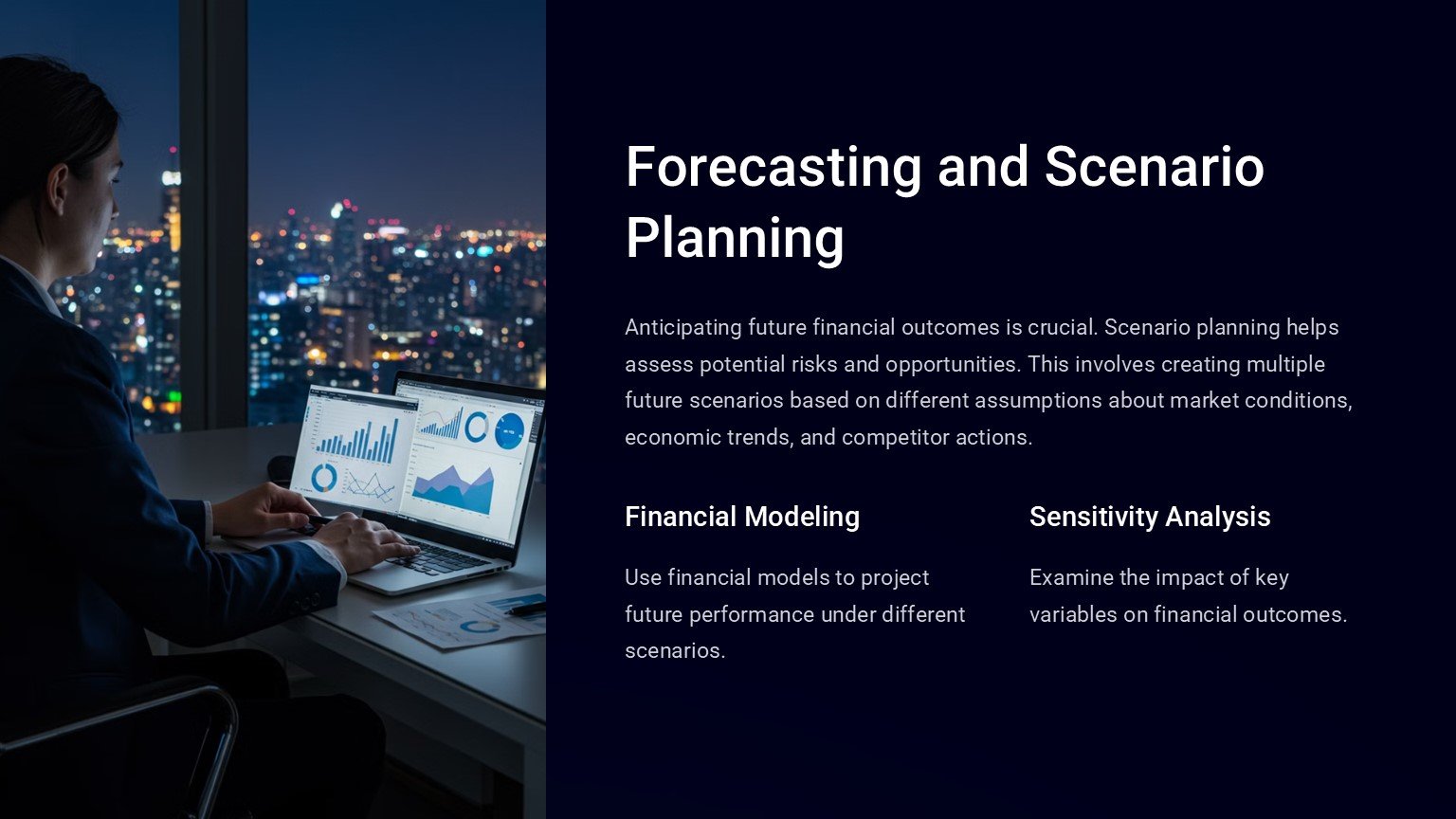 Forecasting and Scenario Planning

Anticipating future financial outcomes is crucial. Scenario planning helps assess potential risks and opportunities. This involves creating multiple future scenarios based on different assumptions about market conditions, economic trends, and competitor actions.

Financial Modeling

Use financial models to project future performance under different scenarios.

Sensitivity Analysis

Examine the impact of key variables on financial outcomes.